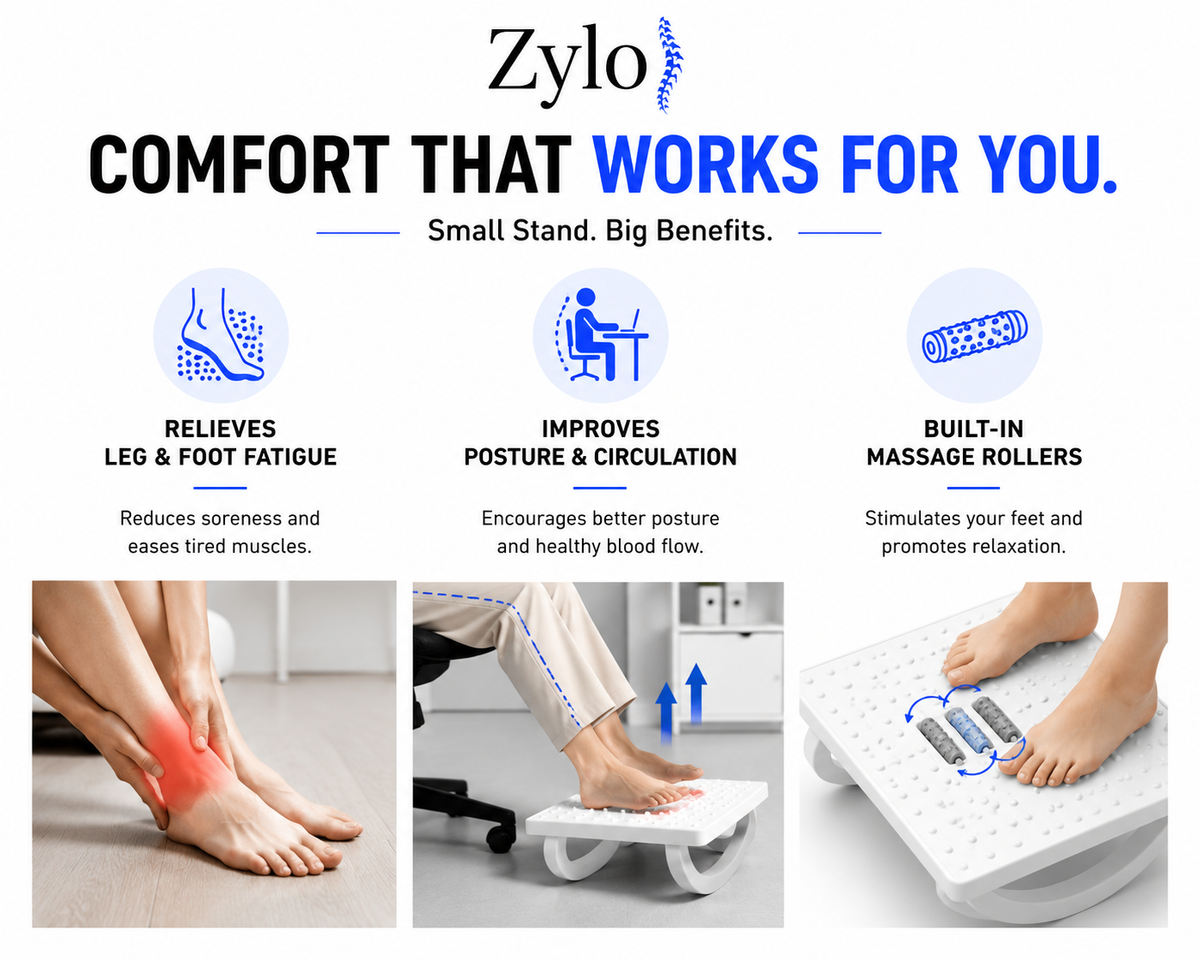 Zylo

COMFORT THAT WORKS FOR YOU.

Small Stand. Big Benefits.

RELIEVES LEG & FOOT FATIGUE

Reduces soreness and eases tired muscles.

IMPROVES POSTURE & CIRCULATION

Encourages better posture and healthy blood flow.

BUILT-IN MASSAGE ROLLERS

Stimulates your feet and promotes relaxation.